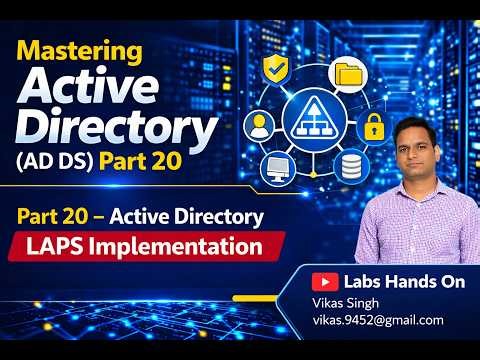 Mastering
Active Directory
(AD DS) Part 20

Part 20 – Active Directory
LAPS Implementation

Labs Hands On
Vikas Singh
vikas.9452@gmail.com